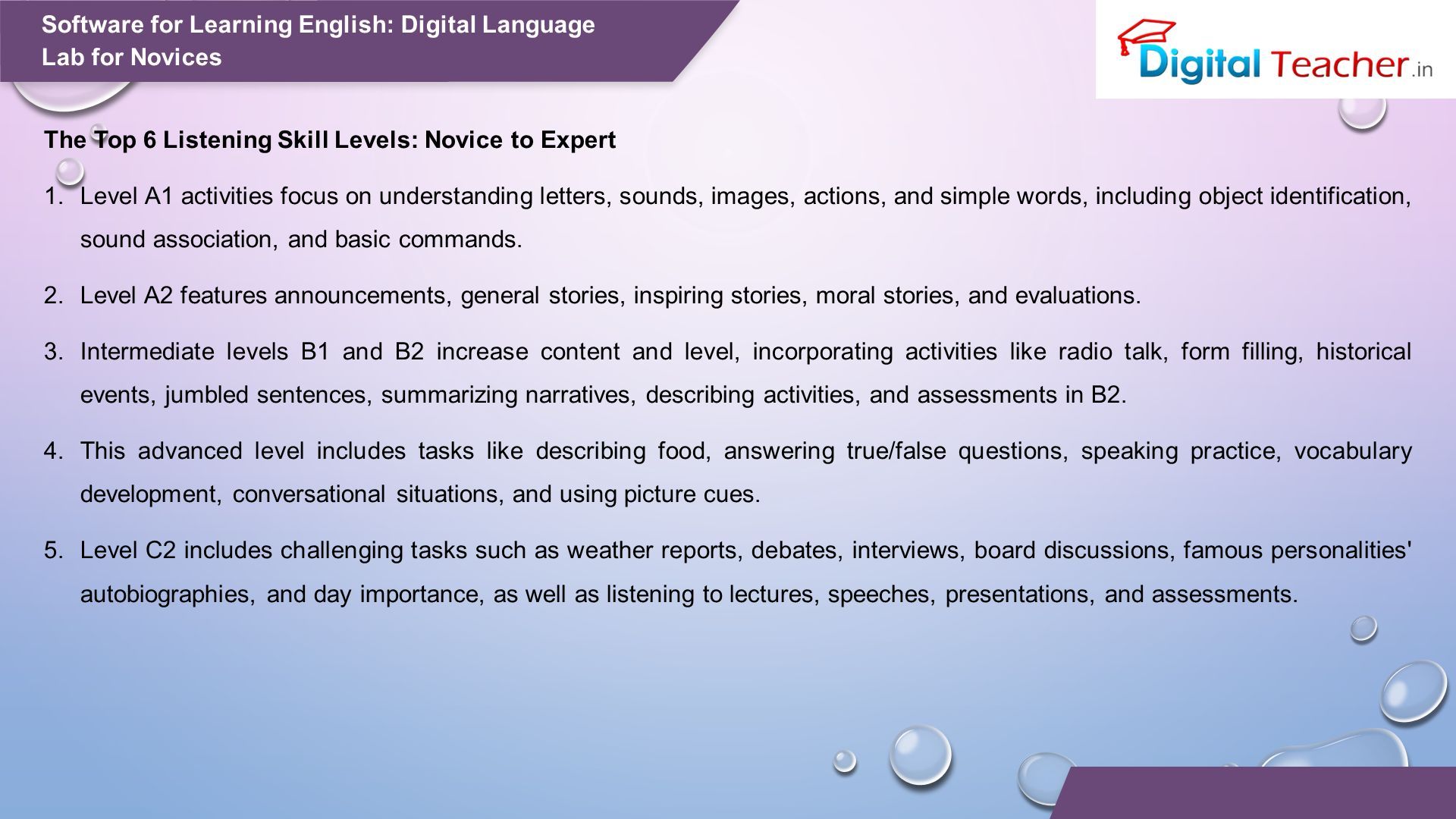 Software for Learning English: Digital Language Lab for Novices

Digital Teacher.in

The Top 6 Listening Skill Levels: Novice to Expert

1. Level A1 activities focus on understanding letters, sounds, images, actions, and simple words, including object identification, sound association, and basic commands.

2. Level A2 features announcements, general stories, inspiring stories, moral stories, and evaluations.

3. Intermediate levels B1 and B2 increase content and level, incorporating activities like radio talk, form filling, historical events, jumbled sentences, summarizing narratives, describing activities, and assessments in B2.

4. This advanced level includes tasks like describing food, answering true/false questions, speaking practice, vocabulary development, conversational situations, and using picture cues.

5. Level C2 includes challenging tasks such as weather reports, debates, interviews, board discussions, famous personalities' autobiographies, and day importance, as well as listening to lectures, speeches, presentations, and assessments.